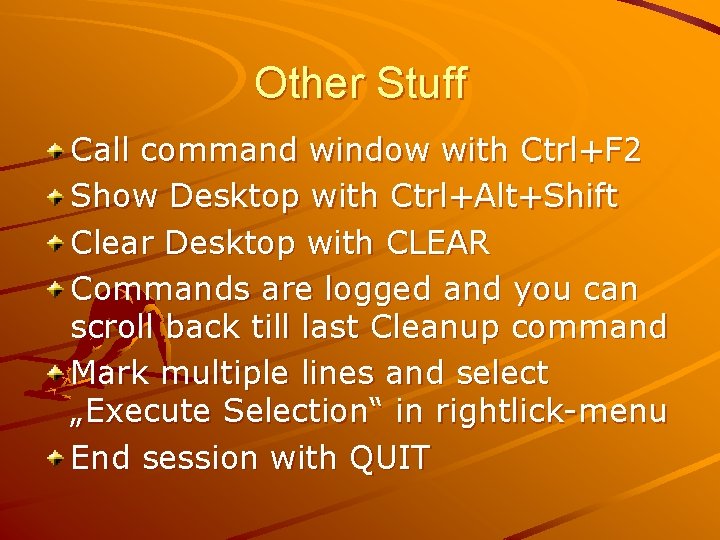 Other Stuff

Call command window with Ctrl+F2

Show Desktop with Ctrl+Alt+Shift

Clear Desktop with CLEAR

Commands are logged and you can scroll back till last Cleanup command

Mark multiple lines and select „Execute Selection“ in rightlick-menu

End session with QUIT